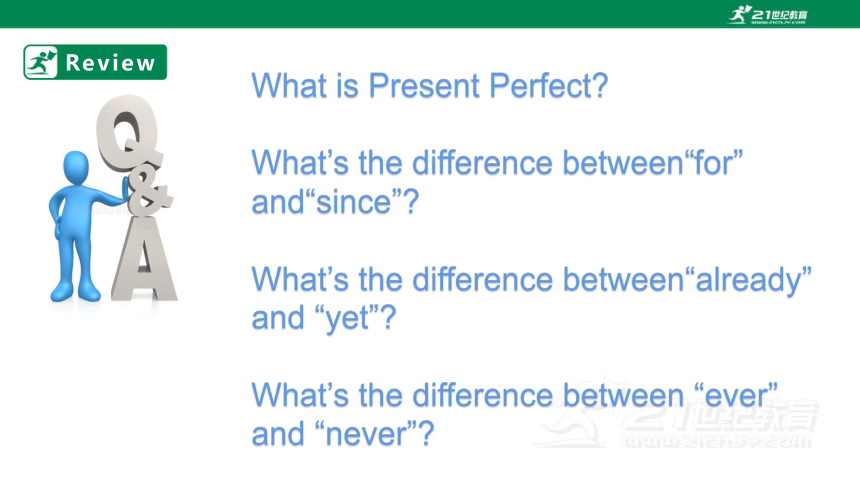 21世纪教育
www.21cnjy.com

Review

Q
&
A

What is Present Perfect?

What’s the difference between“for” and“since”?

What’s the difference between“already” and “yet”?

What’s the difference between “ever” and “never”?

21世纪教育
www.21cnjy.com